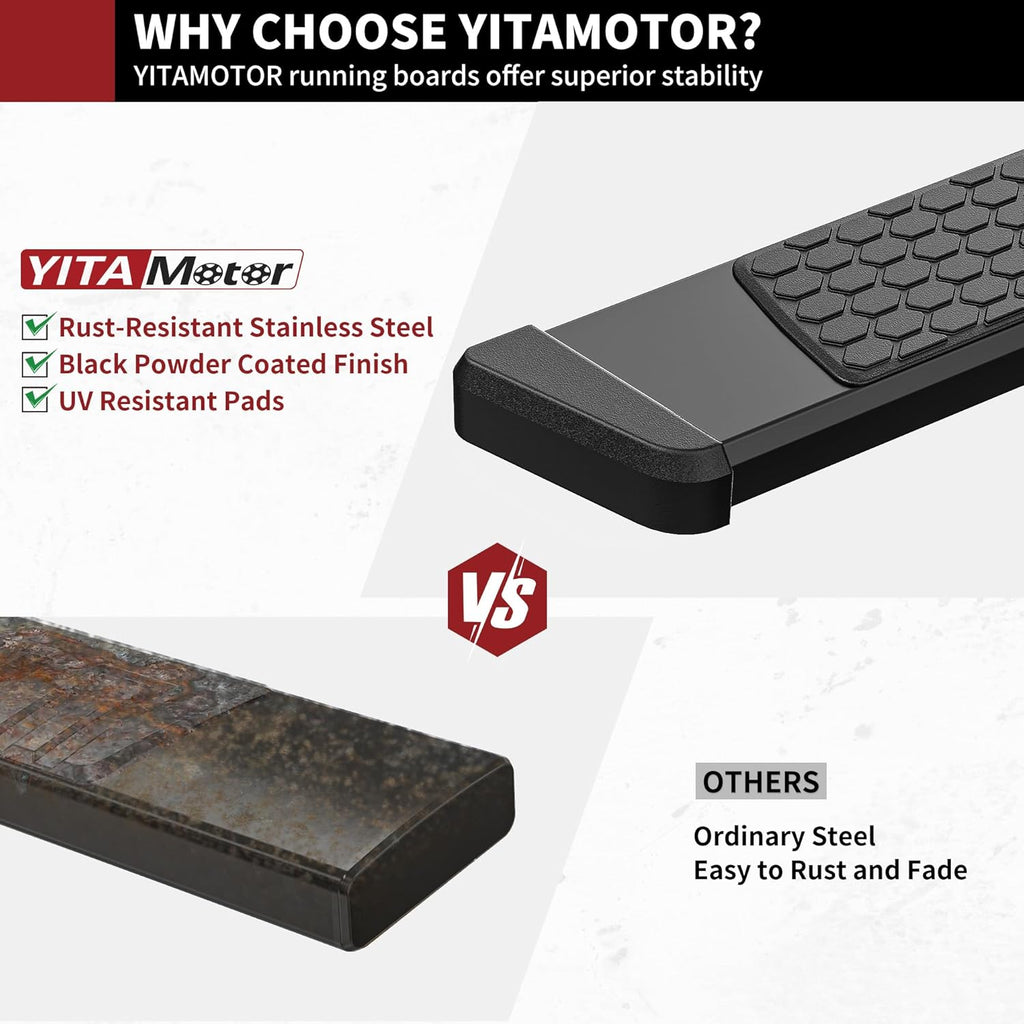 WHY CHOOSE YITAMOTOR?
YITAMOTOR running boards offer superior stability

YITA Motor

Rust-Resistant Stainless Steel
Black Powder Coated Finish
UV Resistant Pads

VS

OTHERS

Ordinary Steel
Easy to Rust and Fade